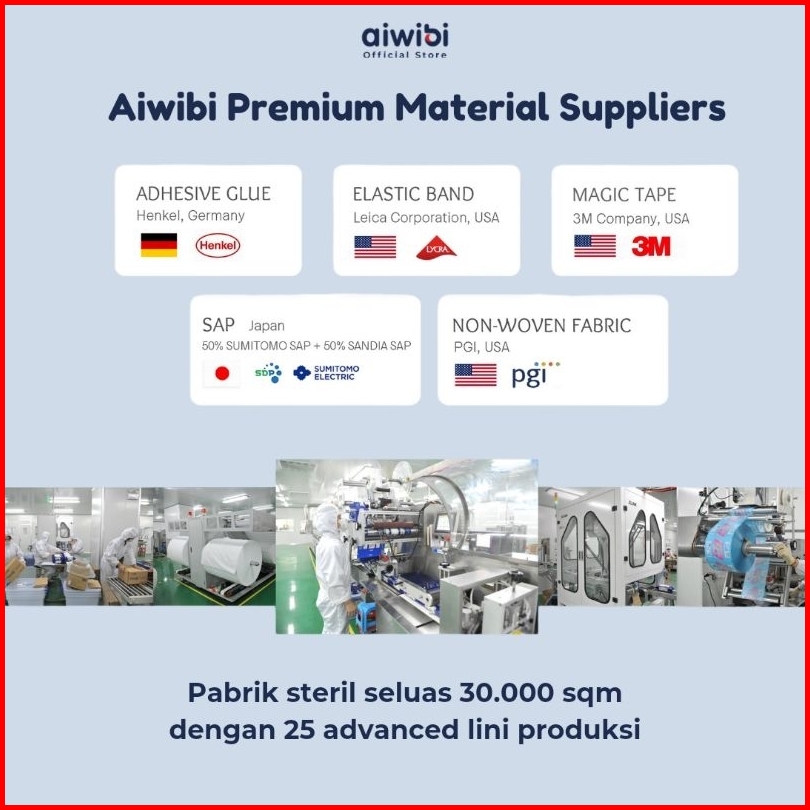 aiwibi
Official Store

Aiwibi Premium Material Suppliers

ADHESIVE GLUE
Henkel, Germany
Henkel

ELASTIC BAND
Leica Corporation, USA
LYCRA

MAGIC TAPE
3M Company, USA
3M

SAP Japan
50% SUMITOMO SAP + 50% SANDIA SAP
SDP
SUMITOMO ELECTRIC

NON-WOVEN FABRIC
PGI, USA
pgi

Pabrik steril seluas 30.000 sqm dengan 25 advanced lini produksi